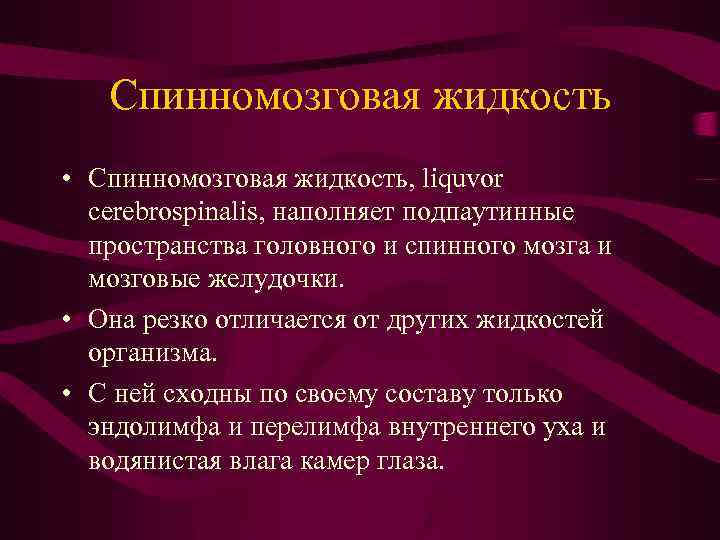 Спинномозговая жидкость

• Спинномозговая жидкость, liquvor cerebrospinalis, наполняет подпаутинные пространства головного и спинного мозга и мозговые желудочки.

• Она резко отличается от других жидкостей организма.

• С ней сходны по своему составу только эндолимфа и перелимфа внутреннего уха и водянистая влага камер глаза.